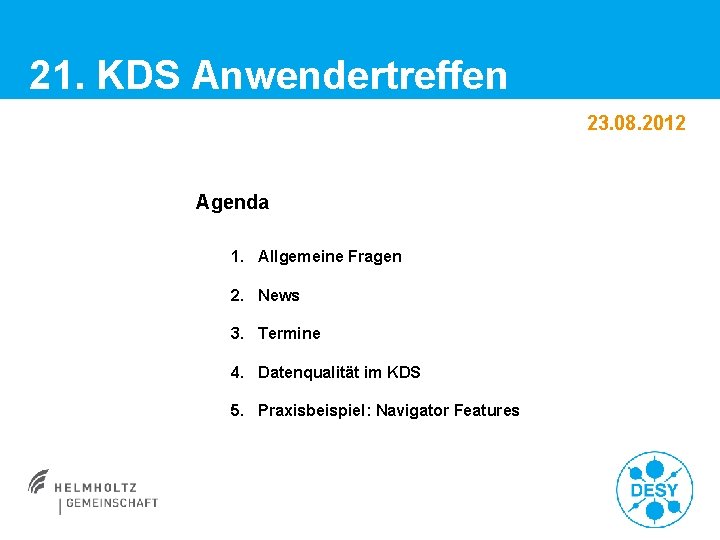 21. KDS Anwendertreffen

23.08.2012

Agenda

1. Allgemeine Fragen

2. News

3. Termine

4. Datenqualität im KDS

5. Praxisbeispiel: Navigator Features

HELMHOLTZ
GEMEINSCHAFT

DESY